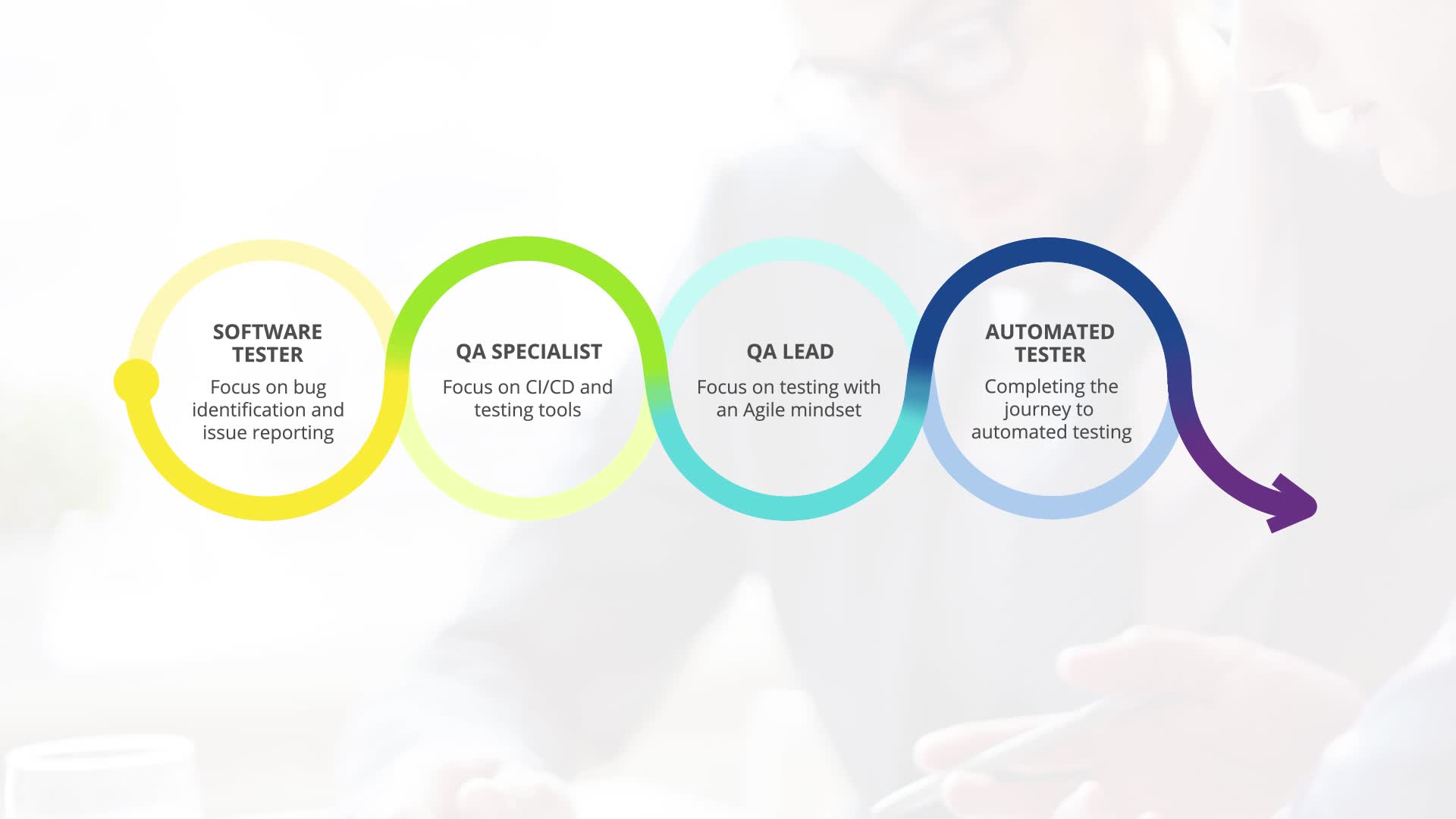 SOFTWARE TESTER
Focus on bug identification and issue reporting

QA SPECIALIST
Focus on CI/CD and testing tools

QA LEAD
Focus on testing with an Agile mindset

AUTOMATED TESTER
Completing the journey to automated testing